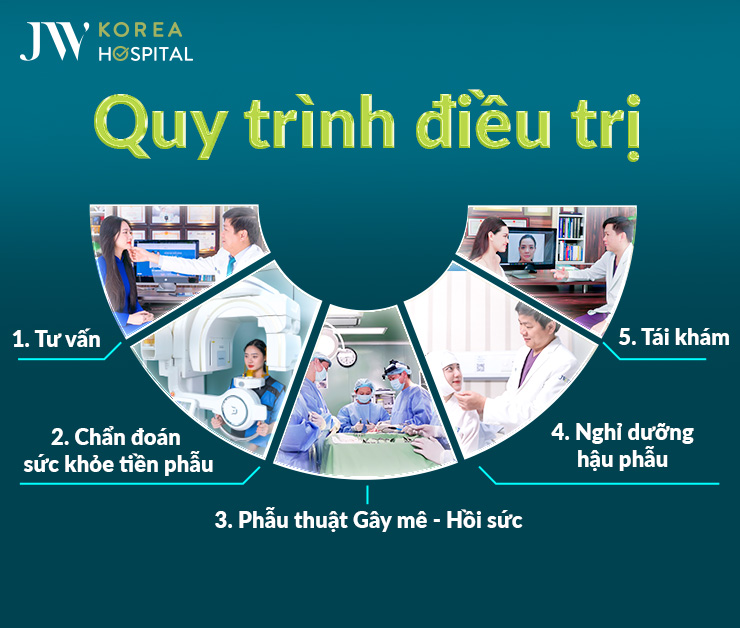 JW KOREA HOSPITAL

Quy trình điều trị

1. Tư vấn

2. Chẩn đoán sức khỏe tiền phẫu

3. Phẫu thuật Gây mê - Hồi sức

4. Nghỉ dưỡng hậu phẫu

5. Tái khám